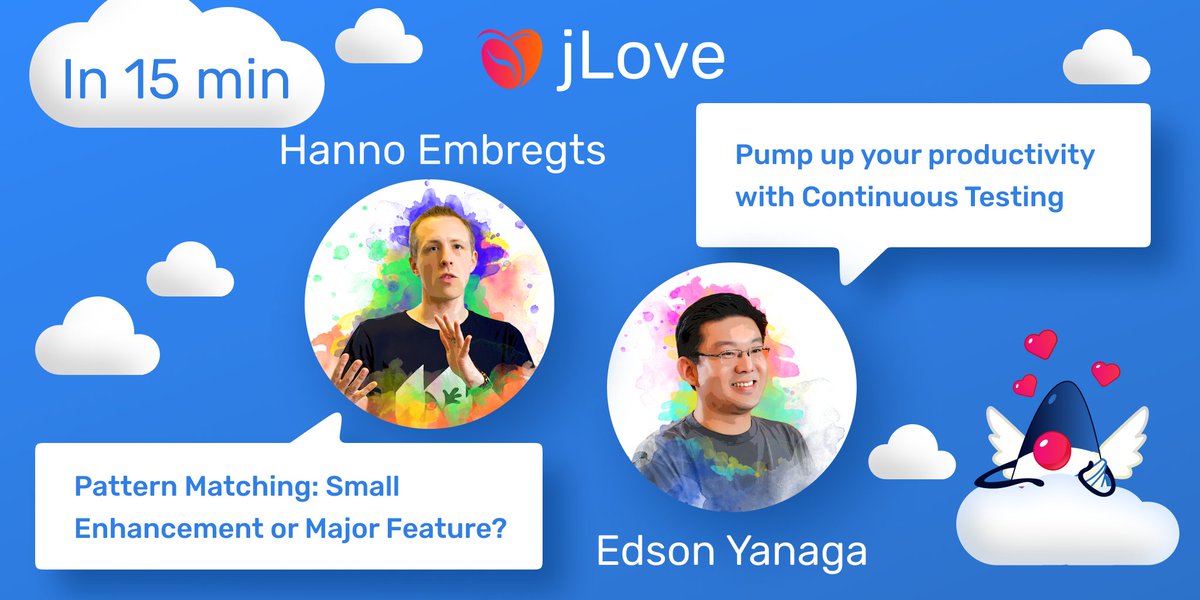 In 15 min

jLove

Hanno Embregts

Pump up your productivity with Continuous Testing

Pattern Matching: Small Enhancement or Major Feature?

Edson Yanaga